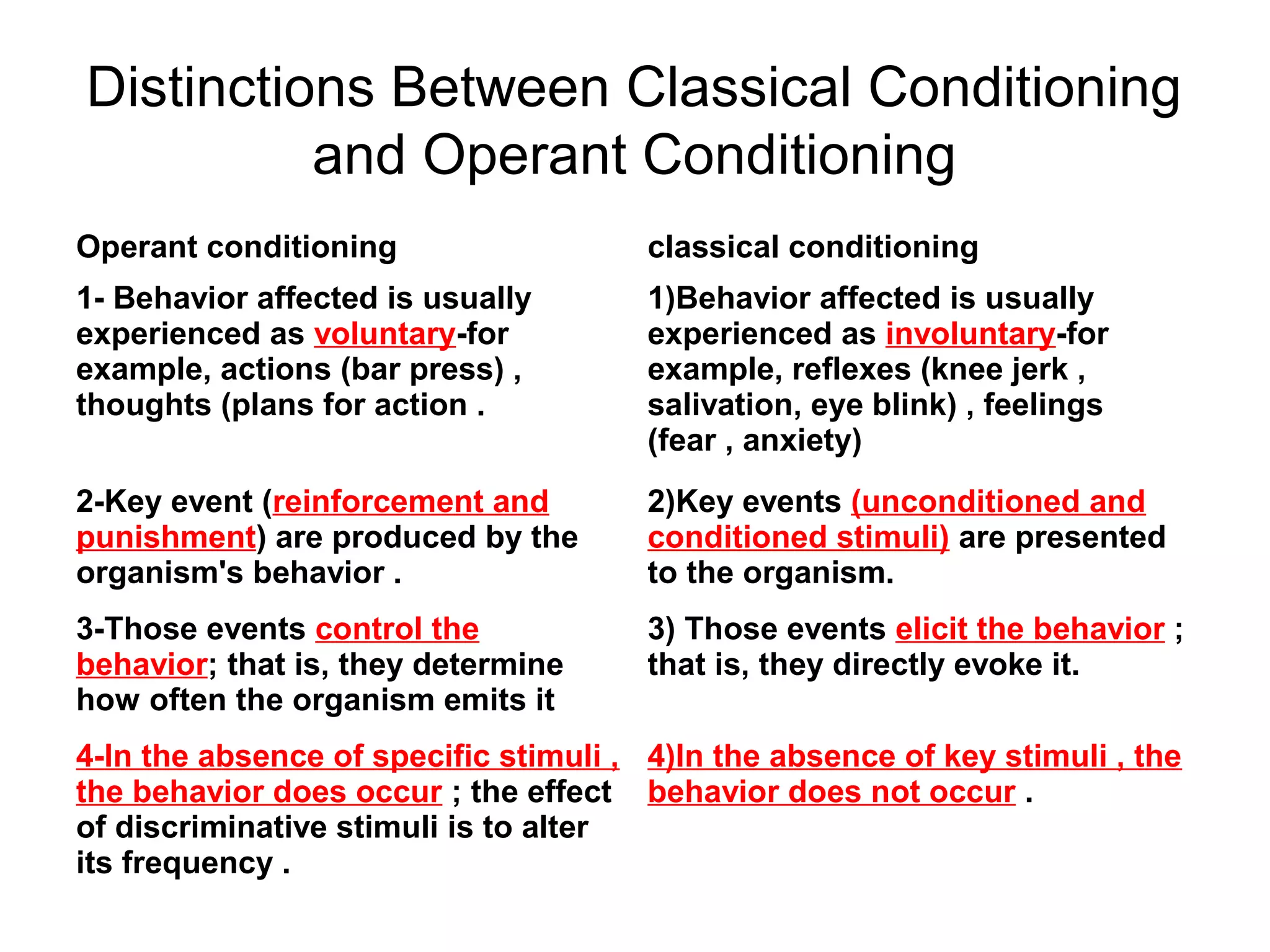 Distinctions Between Classical Conditioning and Operant Conditioning

Operant conditioning

1- Behavior affected is usually experienced as voluntary-for example, actions (bar press) , thoughts (plans for action .

2-Key event (reinforcement and punishment) are produced by the organism's behavior .

3-Those events control the behavior; that is, they determine how often the organism emits it

4-In the absence of specific stimuli , the behavior does occur ; the effect of discriminative stimuli is to alter its frequency .

classical conditioning

1)Behavior affected is usually experienced as involuntary-for example, reflexes (knee jerk , salivation, eye blink) , feelings (fear , anxiety)

2)Key events (unconditioned and conditioned stimuli) are presented to the organism.

3) Those events elicit the behavior ; that is, they directly evoke it.

4)In the absence of key stimuli , the behavior does not occur .